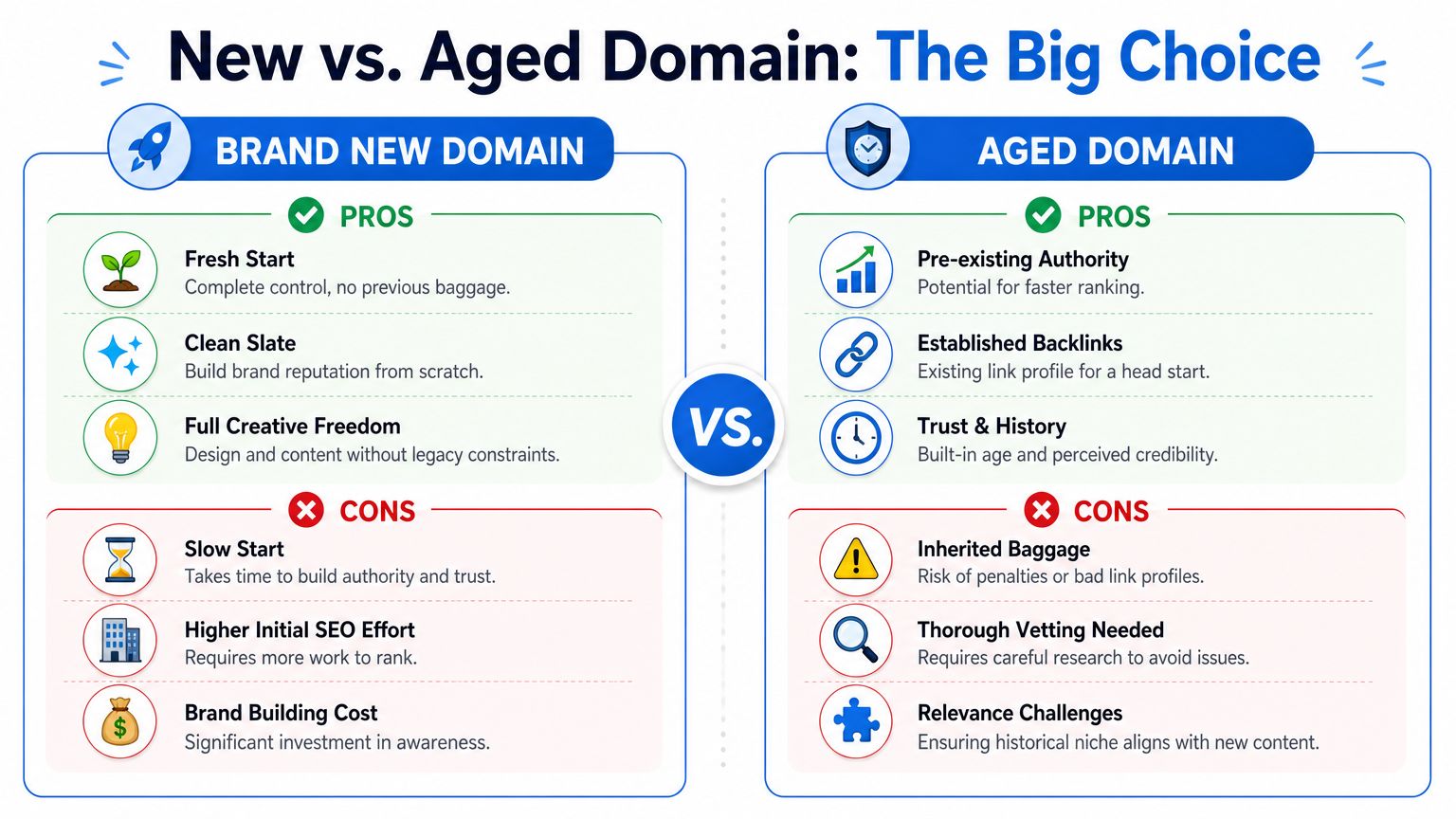 New vs. Aged Domain: The Big Choice

BRAND NEW DOMAIN

PROS

Fresh Start
Complete control, no previous baggage.

Clean Slate
Build brand reputation from scratch.

Full Creative Freedom
Design and content without legacy constraints.

CONS

Slow Start
Takes time to build authority and trust.

Higher Initial SEO Effort
Requires more work to rank.

Brand Building Cost
Significant investment in awareness.

VS.

AGED DOMAIN

PROS

Pre-existing Authority
Potential for faster ranking.

Established Backlinks
Existing link profile for a head start.

Trust & History
Built-in age and perceived credibility.

CONS

Inherited Baggage
Risk of penalties or bad link profiles.

Thorough Vetting Needed
Requires careful research to avoid issues.

Relevance Challenges
Ensuring historical niche aligns with new content.